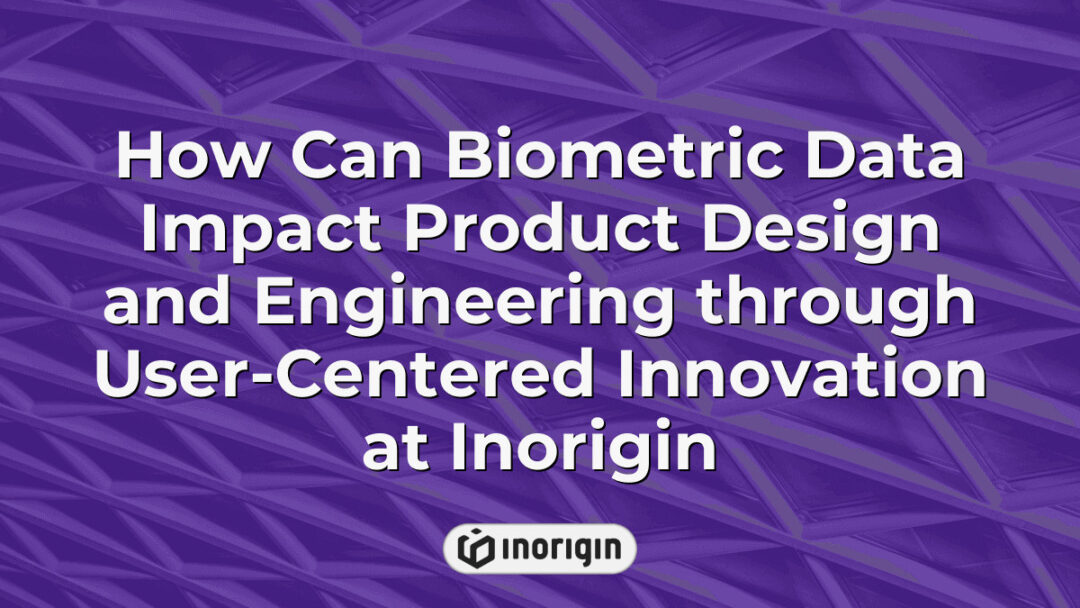 How Can Biometric Data Impact Product Design and Engineering through User-Centered Innovation at Inorigin

inorigin